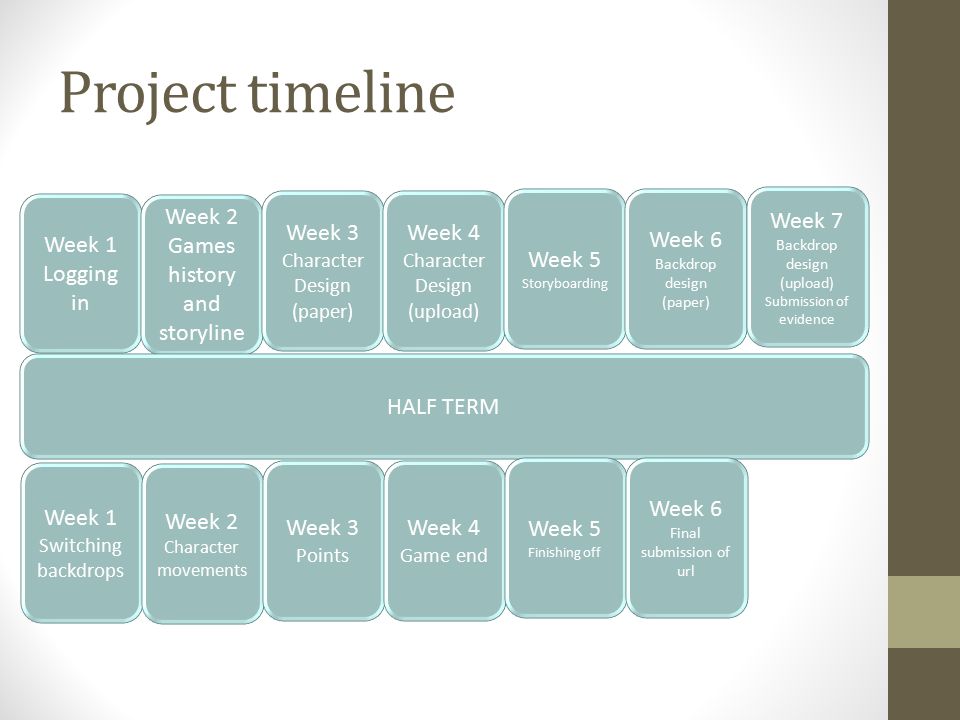 Project timeline

Week 1
Logging in

Week 2
Games history and storyline

Week 3
Character Design (paper)

Week 4
Character Design (upload)

Week 5
Storyboarding

Week 6
Backdrop design (paper)

Week 7
Backdrop design (upload)
Submission of evidence

HALF TERM

Week 1
Switching backdrops

Week 2
Character movements

Week 3
Points

Week 4
Game end

Week 5
Finishing off

Week 6
Final submission of url